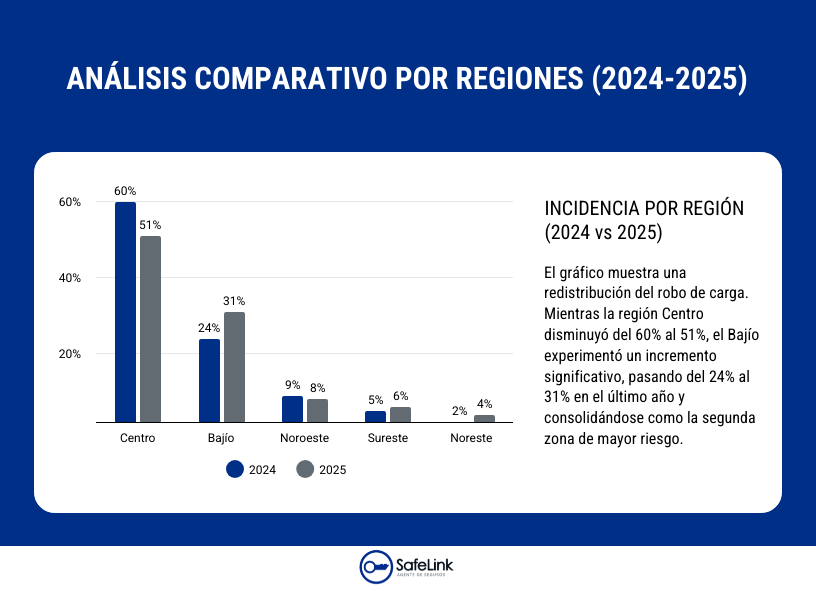 ANÁLISIS COMPARATIVO POR REGIONES (2024-2025)

60%
40%
20%

60%
51%
24%
31%
9%
8%
5%
6%
2%
4%

Centro
Bajío
Noroeste
Sureste
Noreste

2024
2025

INCIDENCIA POR REGIÓN (2024 vs 2025)

El gráfico muestra una redistribución del robo de carga. Mientras la región Centro disminuyó del 60% al 51%, el Bajío experimentó un incremento significativo, pasando del 24% al 31% en el último año y consolidándose como la segunda zona de mayor riesgo.

SafeLink
AGENTE DE SEGUROS